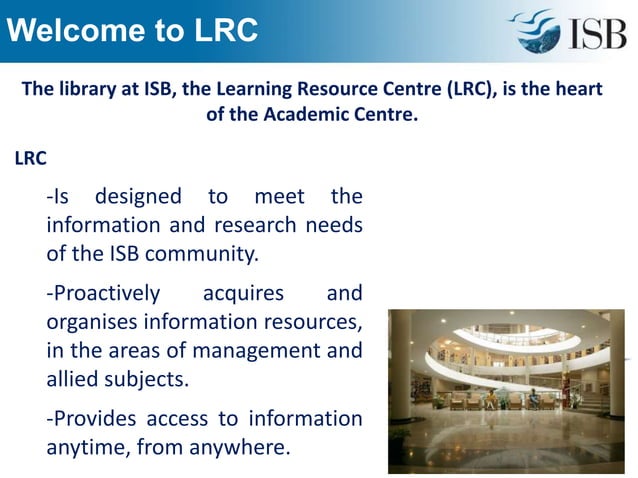 Welcome to LRC

ISB

The library at ISB, the Learning Resource Centre (LRC), is the heart of the Academic Centre.

LRC

-Is designed to meet the information and research needs of the ISB community.

-Proactively acquires and organises information resources, in the areas of management and allied subjects.

-Provides access to information anytime, from anywhere.